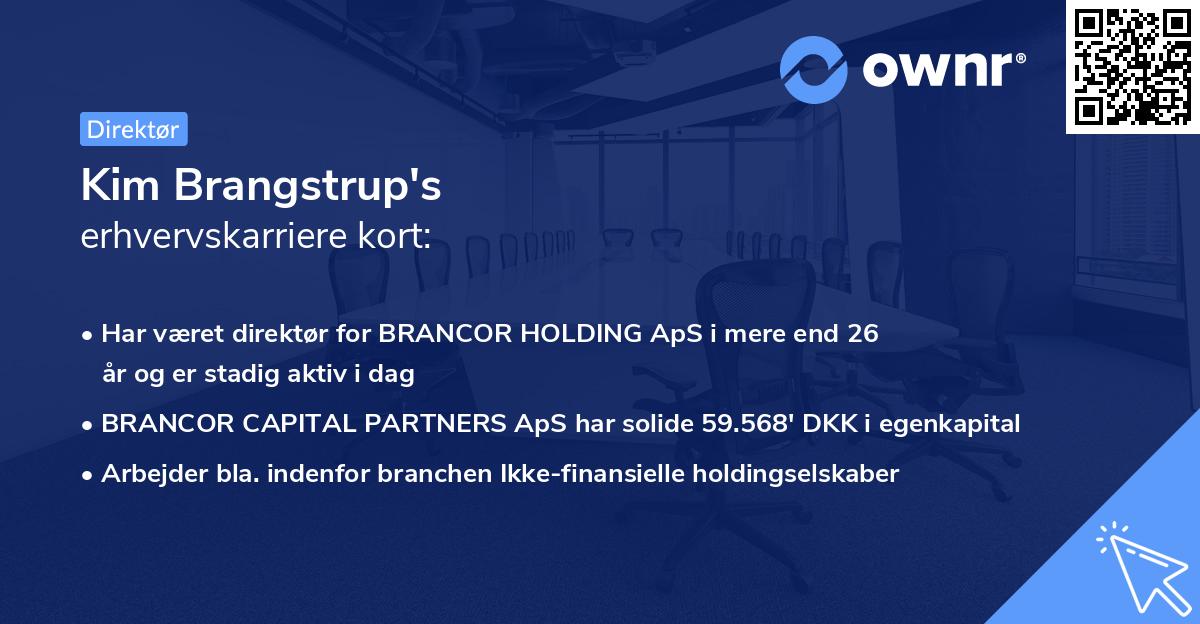 ownr®

Direktør

Kim Brangstrup's
erhvervskarriere kort:

• Har været direktør for BRANCOR HOLDING ApS i mere end 26 år og er stadig aktiv i dag
• BRANCOR CAPITAL PARTNERS ApS har solide 59.568' DKK i egenkapital
• Arbejder bla. indenfor branchen Ikke-finansielle holdingselskaber